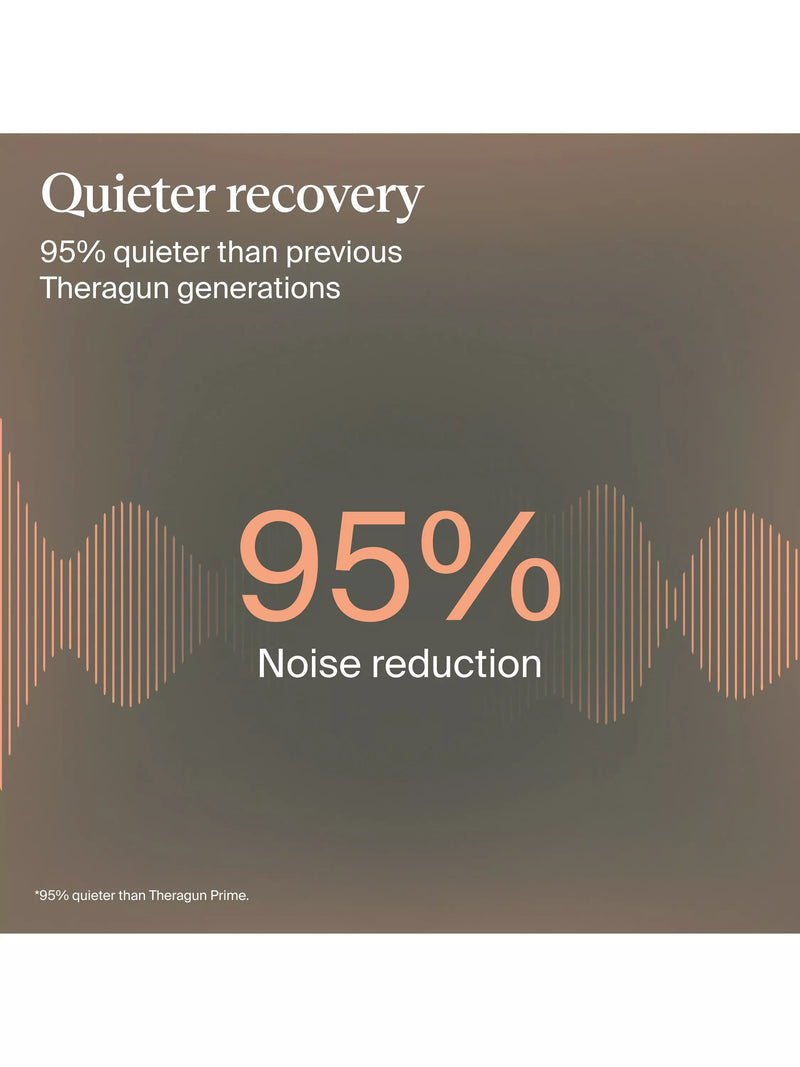 Quieter recovery
95% quieter than previous Theragun generations

95%
Noise reduction

*95% quieter than Theragun Prime.